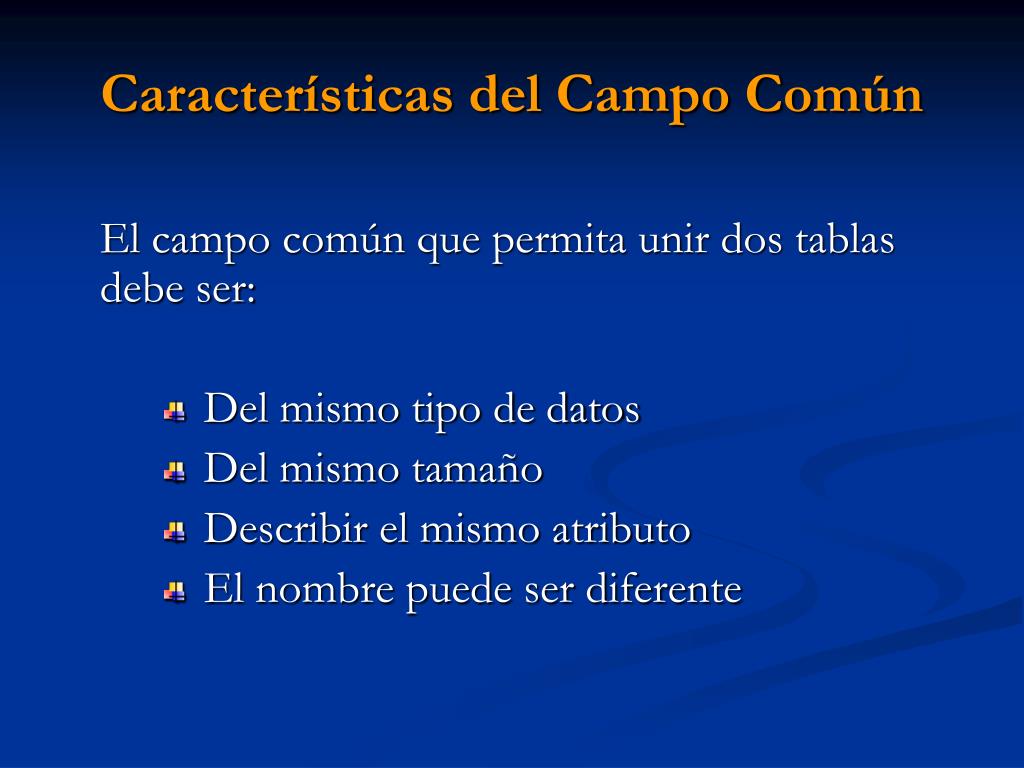 Características del Campo Común

El campo común que permita unir dos tablas debe ser:

Del mismo tipo de datos
Del mismo tamaño
Describir el mismo atributo
El nombre puede ser diferente